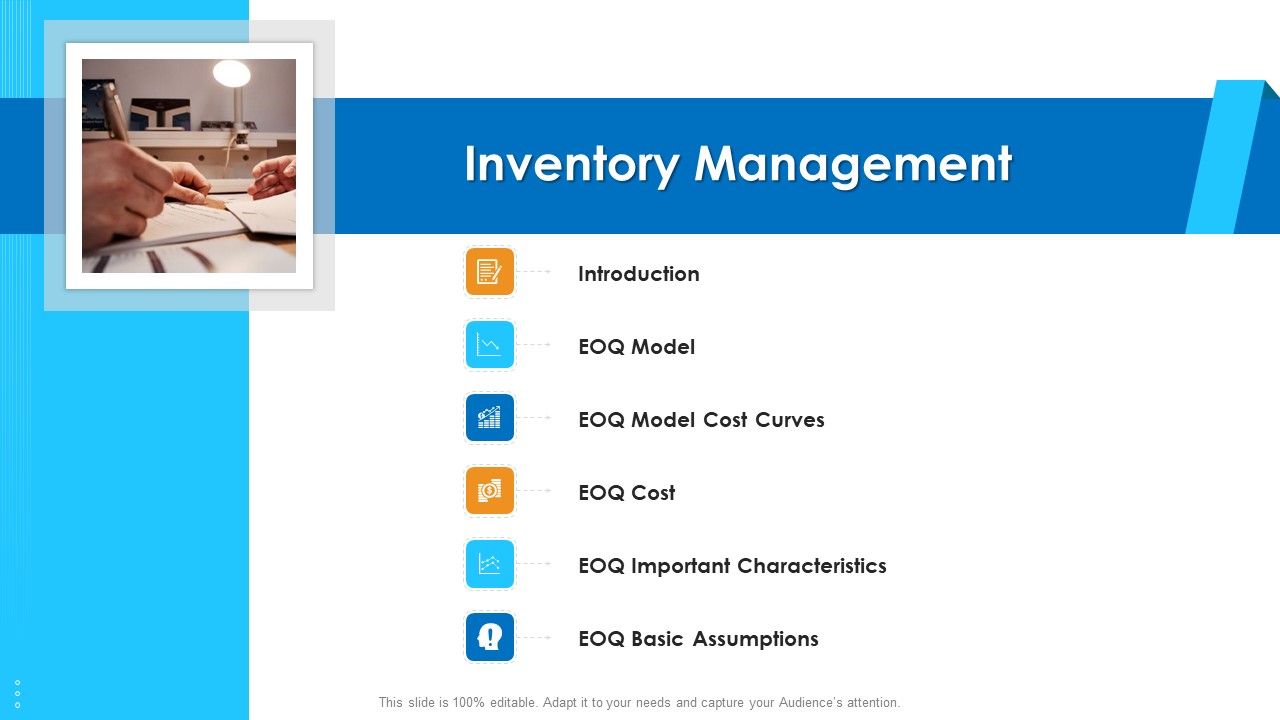 Inventory Management

Introduction

EOQ Model

EOQ Model Cost Curves

EOQ Cost

EOQ Important Characteristics

EOQ Basic Assumptions

This slide is 100% editable. Adapt it to your needs and capture your Audience's attention.